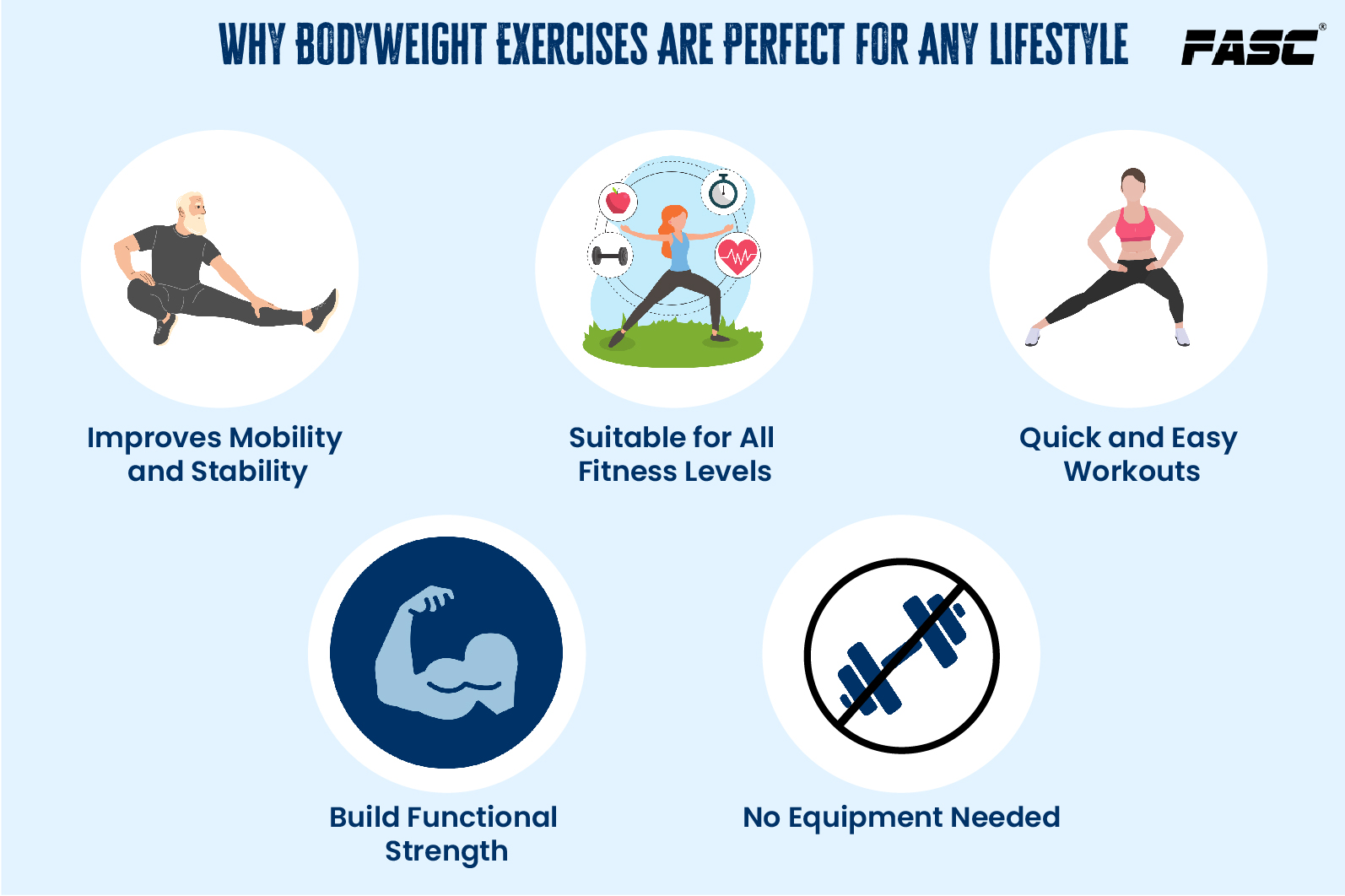 WHY BODYWEIGHT EXERCISES ARE PERFECT FOR ANY LIFESTYLE

FASC®

Improves Mobility and Stability

Suitable for All Fitness Levels

Quick and Easy Workouts

Build Functional Strength

No Equipment Needed